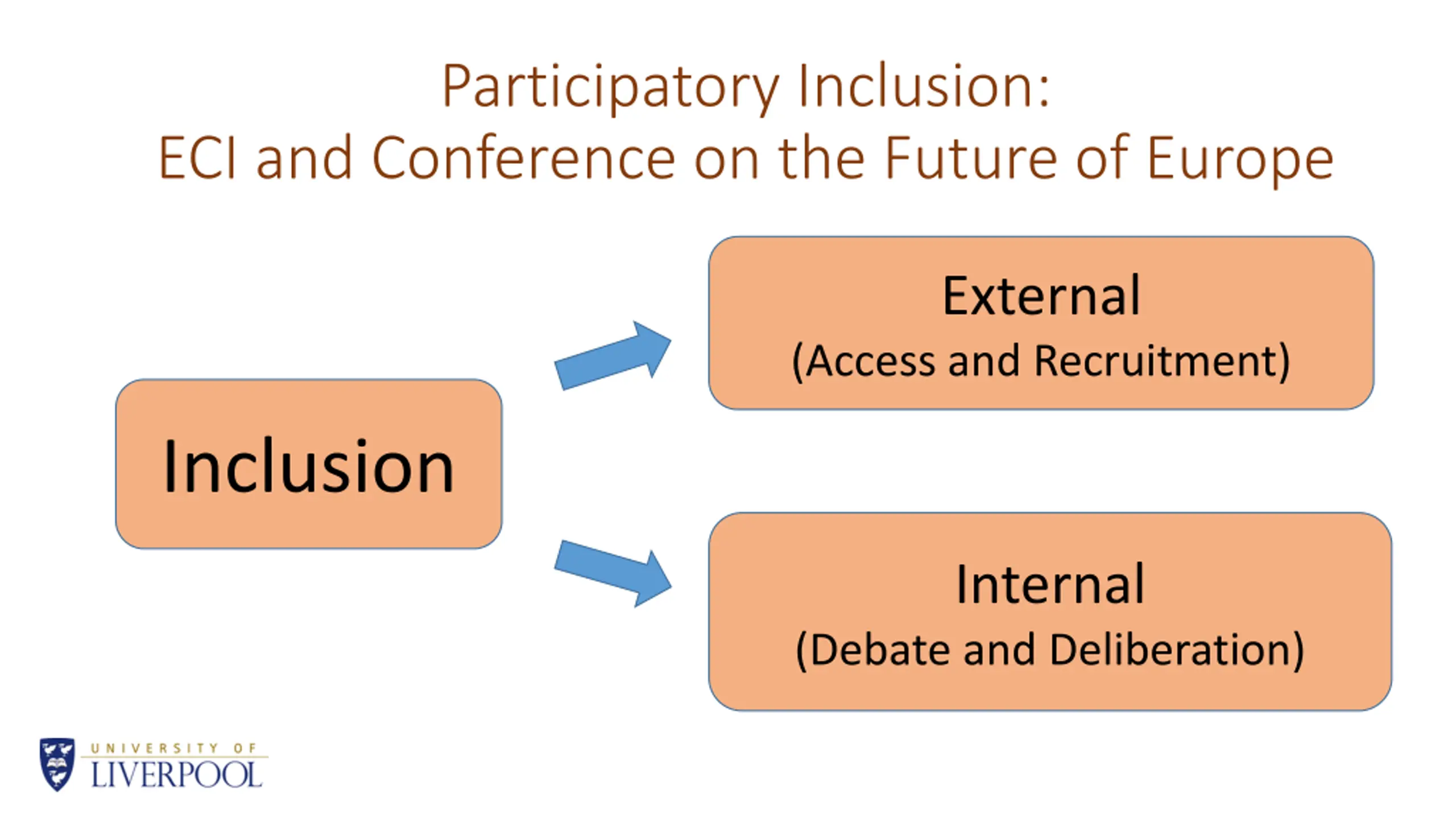 Participatory Inclusion:
ECI and Conference on the Future of Europe

Inclusion

External
(Access and Recruitment)

Internal
(Debate and Deliberation)

UNIVERSITY OF
LIVERPOOL